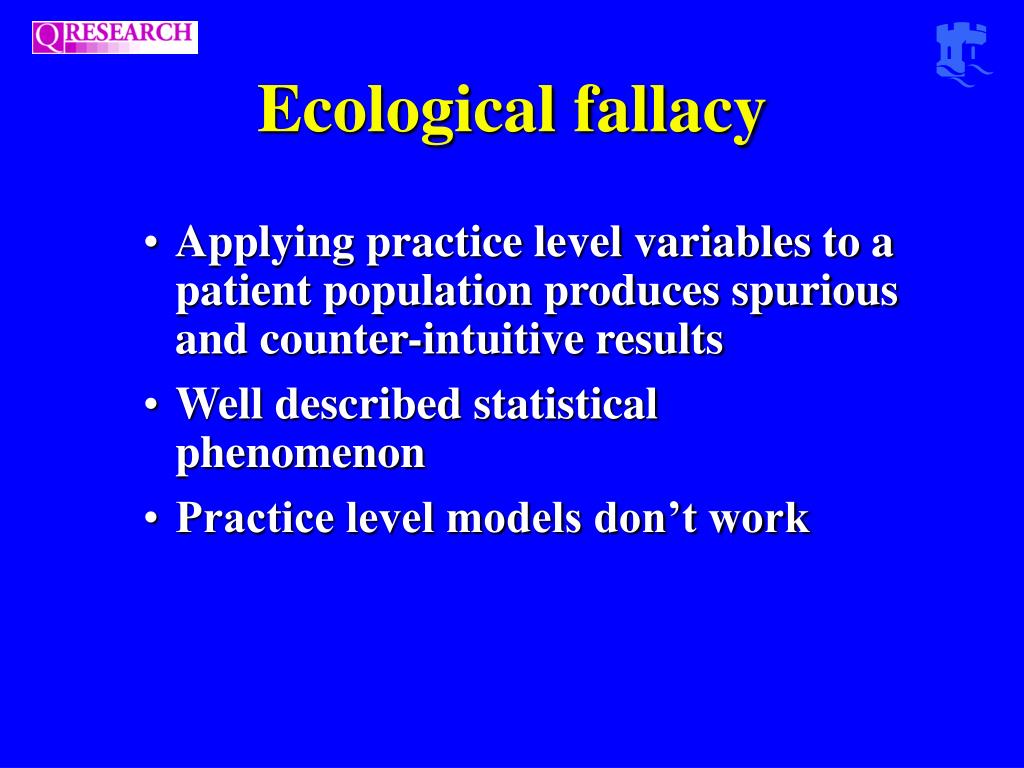 QRESEARCH

Ecological fallacy

• Applying practice level variables to a patient population produces spurious and counter-intuitive results
• Well described statistical phenomenon
• Practice level models don’t work